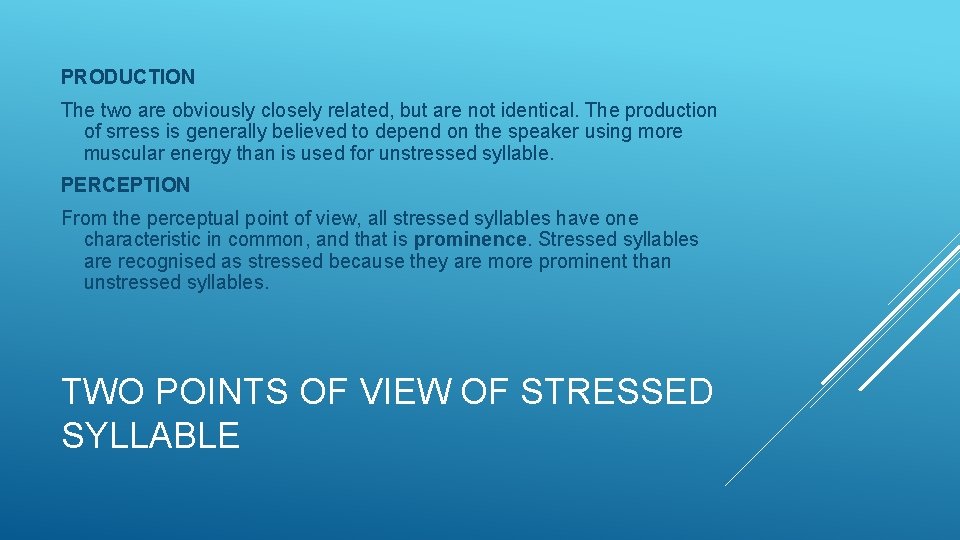 PRODUCTION

The two are obviously closely related, but are not identical. The production of srress is generally believed to depend on the speaker using more muscular energy than is used for unstressed syllable.

PERCEPTION

From the perceptual point of view, all stressed syllables have one characteristic in common, and that is prominence. Stressed syllables are recognised as stressed because they are more prominent than unstressed syllables.

TWO POINTS OF VIEW OF STRESSED SYLLABLE